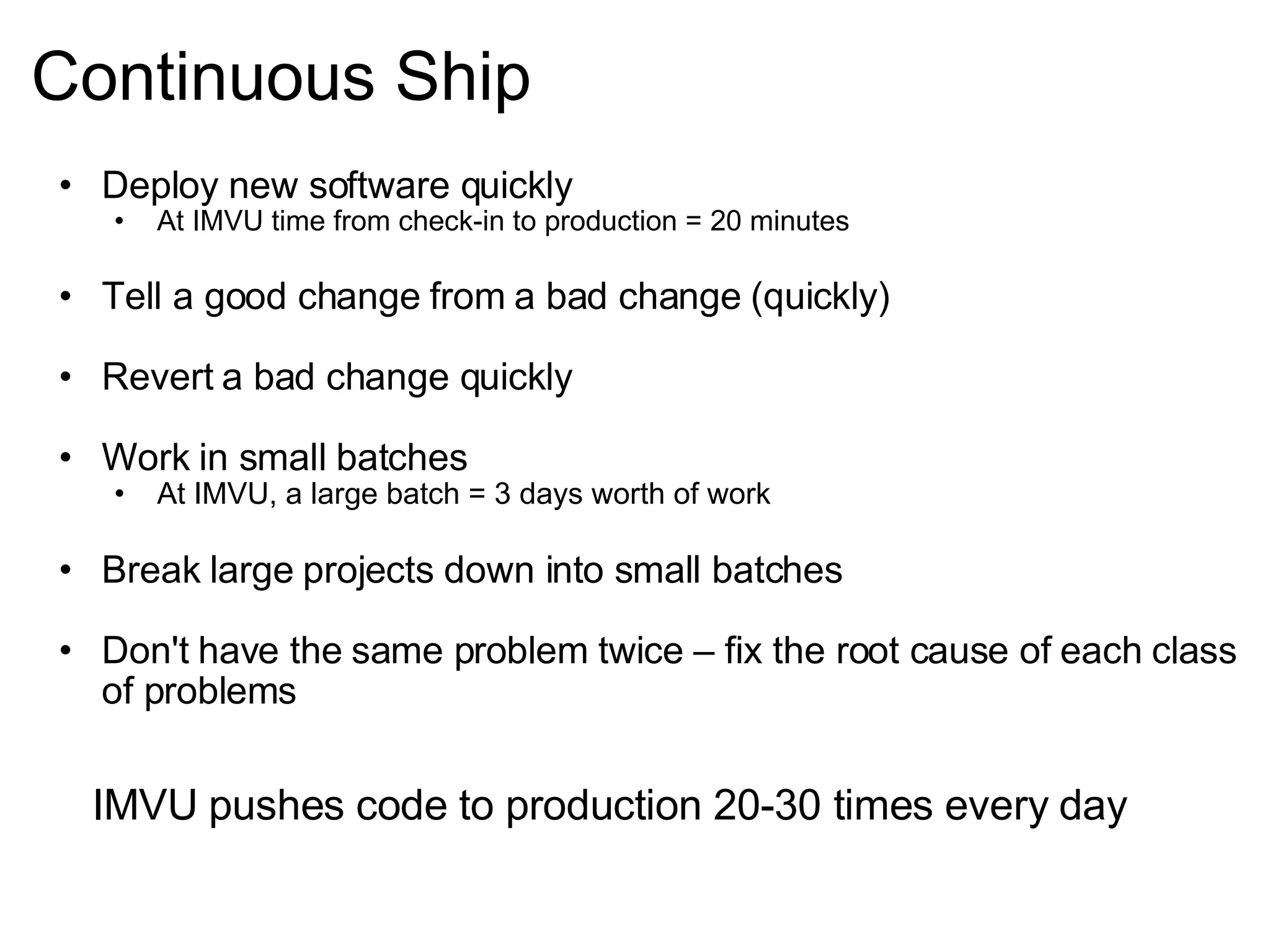 Continuous Ship

• Deploy new software quickly
  • At IMVU time from check-in to production = 20 minutes

• Tell a good change from a bad change (quickly)

• Revert a bad change quickly

• Work in small batches
  • At IMVU, a large batch = 3 days worth of work

• Break large projects down into small batches

• Don't have the same problem twice – fix the root cause of each class of problems

IMVU pushes code to production 20-30 times every day